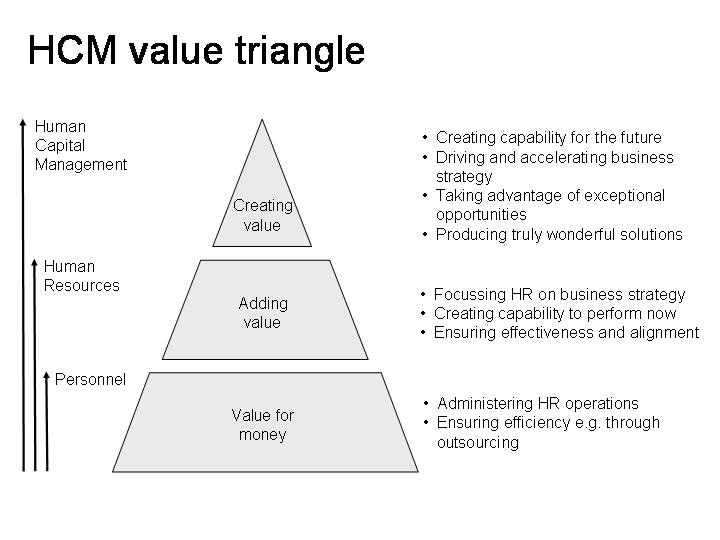 HCM value triangle

Human Capital Management

Creating value

• Creating capability for the future
• Driving and accelerating business strategy
• Taking advantage of exceptional opportunities
• Producing truly wonderful solutions

Human Resources

Adding value

• Focussing HR on business strategy
• Creating capability to perform now
• Ensuring effectiveness and alignment

Personnel

Value for money

• Administering HR operations
• Ensuring efficiency e.g. through outsourcing